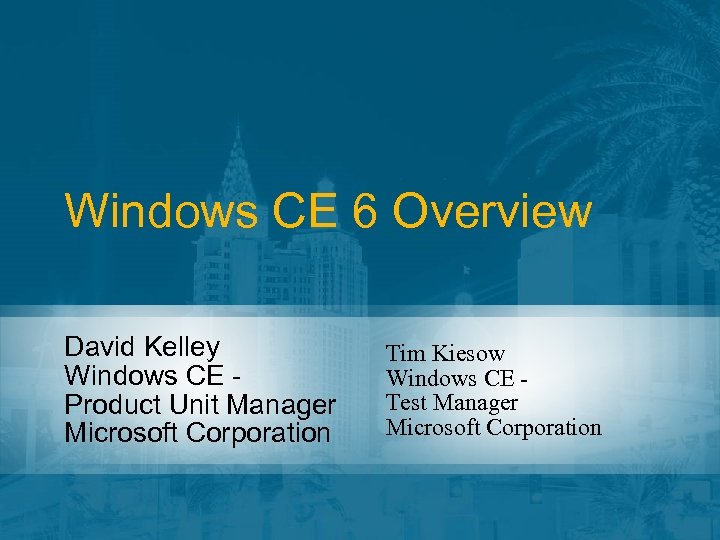 Windows CE 6 Overview

David Kelley
Windows CE -
Product Unit Manager
Microsoft Corporation

Tim Kiesow
Windows CE -
Test Manager
Microsoft Corporation